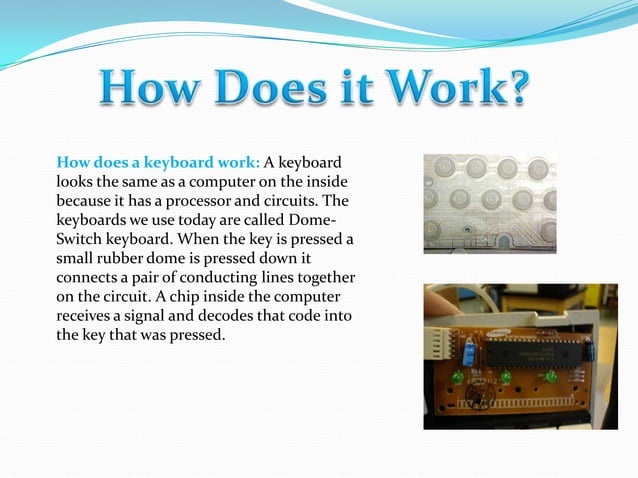 How Does it Work?

How does a keyboard work: A keyboard looks the same as a computer on the inside because it has a processor and circuits. The keyboards we use today are called Dome-Switch keyboard. When the key is pressed a small rubber dome is pressed down it connects a pair of conducting lines together on the circuit. A chip inside the computer receives a signal and decodes that code into the key that was pressed.

SAMSUNG